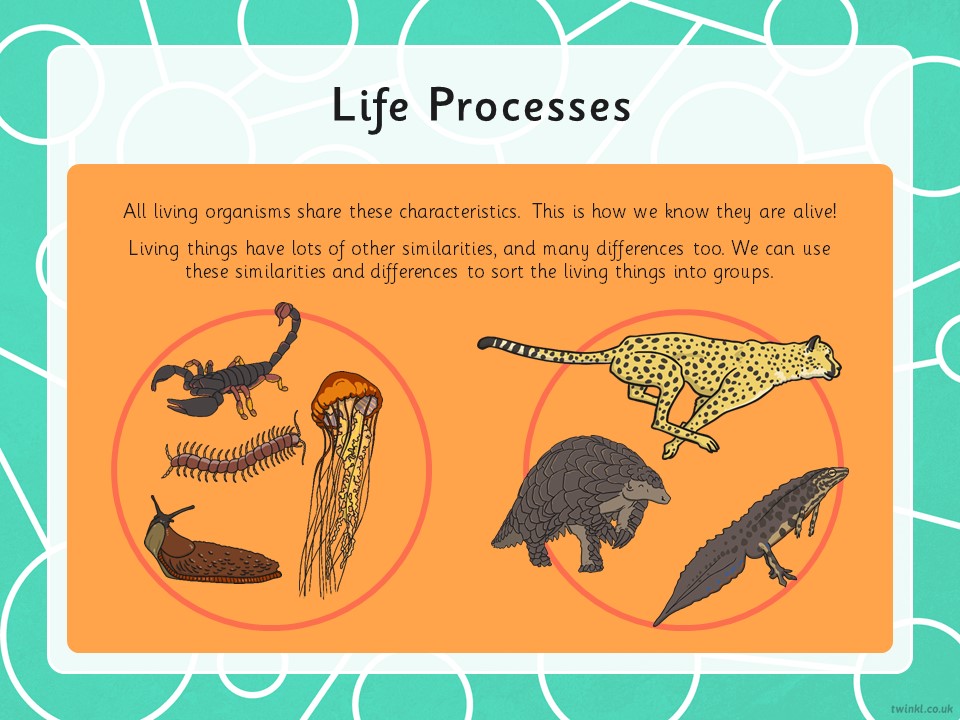 Life Processes

All living organisms share these characteristics. This is how we know they are alive!

Living things have lots of other similarities, and many differences too. We can use these similarities and differences to sort the living things into groups.

twinkl.co.uk